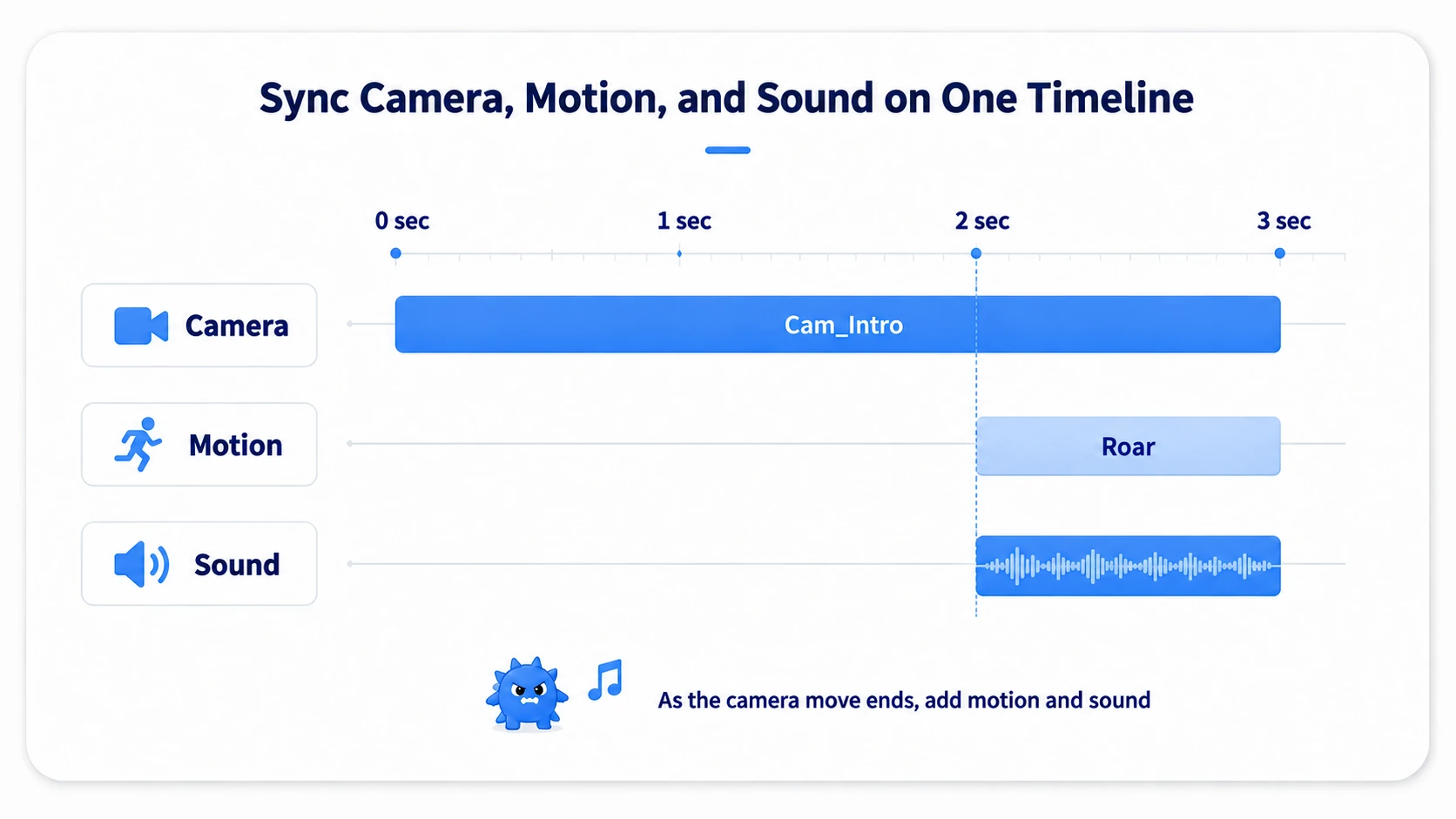 Sync Camera, Motion, and Sound on One Timeline

0 sec
1 sec
2 sec
3 sec

Camera
Cam_Intro

Motion
Roar

Sound

As the camera move ends, add motion and sound